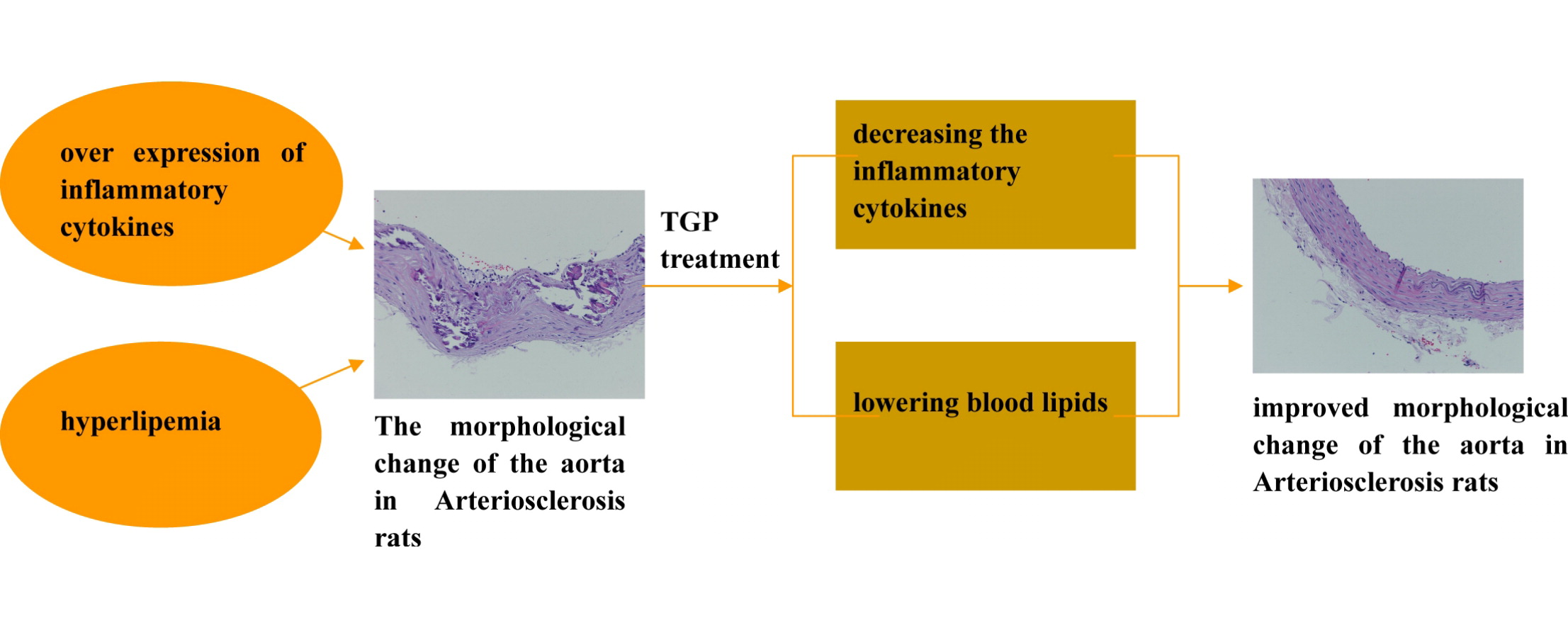 over expression of inflammatory cytokines

hyperlipemia

The morphological change of the aorta in Arteriosclerosis rats

TGP treatment

decreasing the inflammatory cytokines

lowering blood lipids

improved morphological change of the aorta in Arteriosclerosis rats